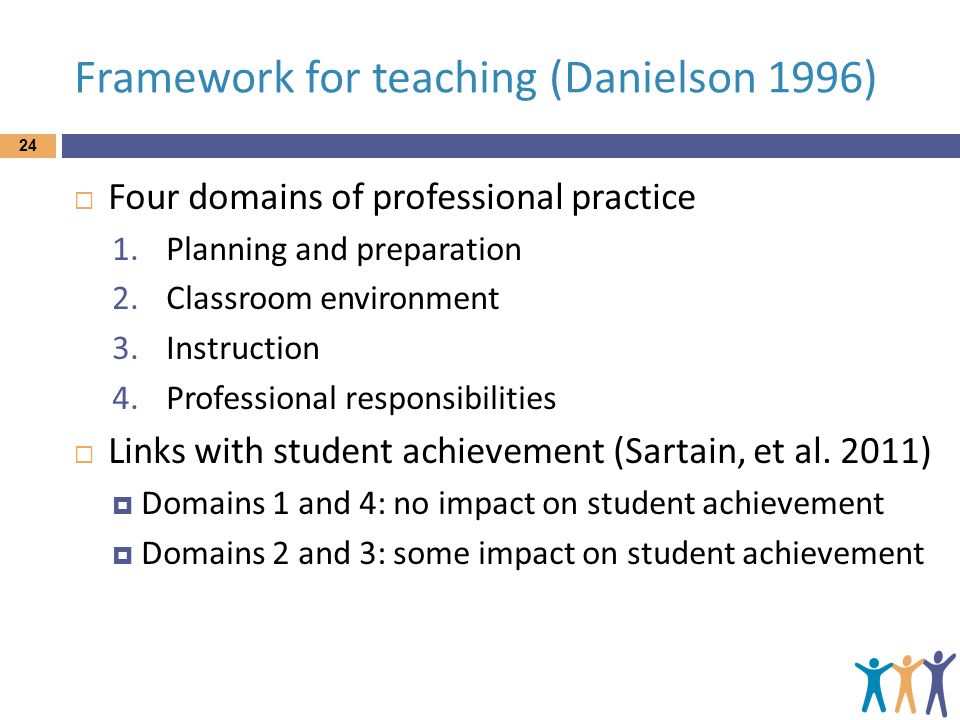 Framework for teaching (Danielson 1996)

24

Four domains of professional practice

1. Planning and preparation
2. Classroom environment
3. Instruction
4. Professional responsibilities

Links with student achievement (Sartain, et al. 2011)

Domains 1 and 4: no impact on student achievement

Domains 2 and 3: some impact on student achievement